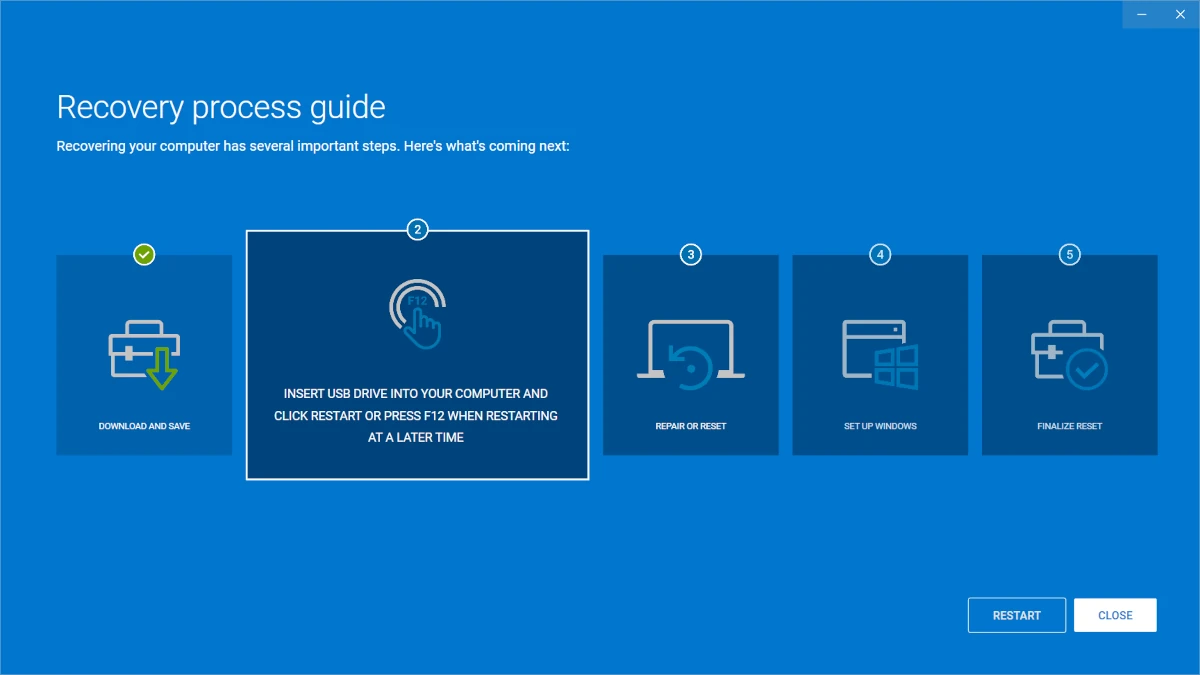 Recovery process guide

Recovering your computer has several important steps. Here's what's coming next:

DOWNLOAD AND SAVE

2

F12

INSERT USB DRIVE INTO YOUR COMPUTER AND CLICK RESTART OR PRESS F12 WHEN RESTARTING AT A LATER TIME

3

REPAIR OR RESET

4

SET UP WINDOWS

5

FINALIZE RESET

RESTART

CLOSE